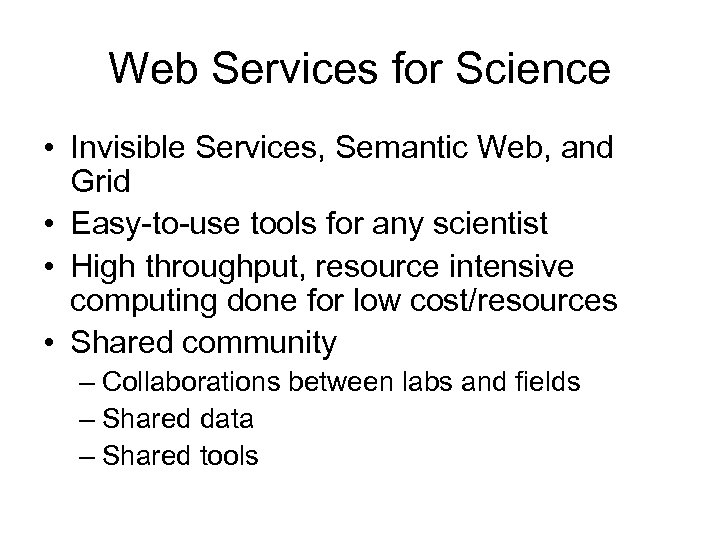 Web Services for Science

• Invisible Services, Semantic Web, and Grid
• Easy-to-use tools for any scientist
• High throughput, resource intensive computing done for low cost/resources
• Shared community
– Collaborations between labs and fields
– Shared data
– Shared tools